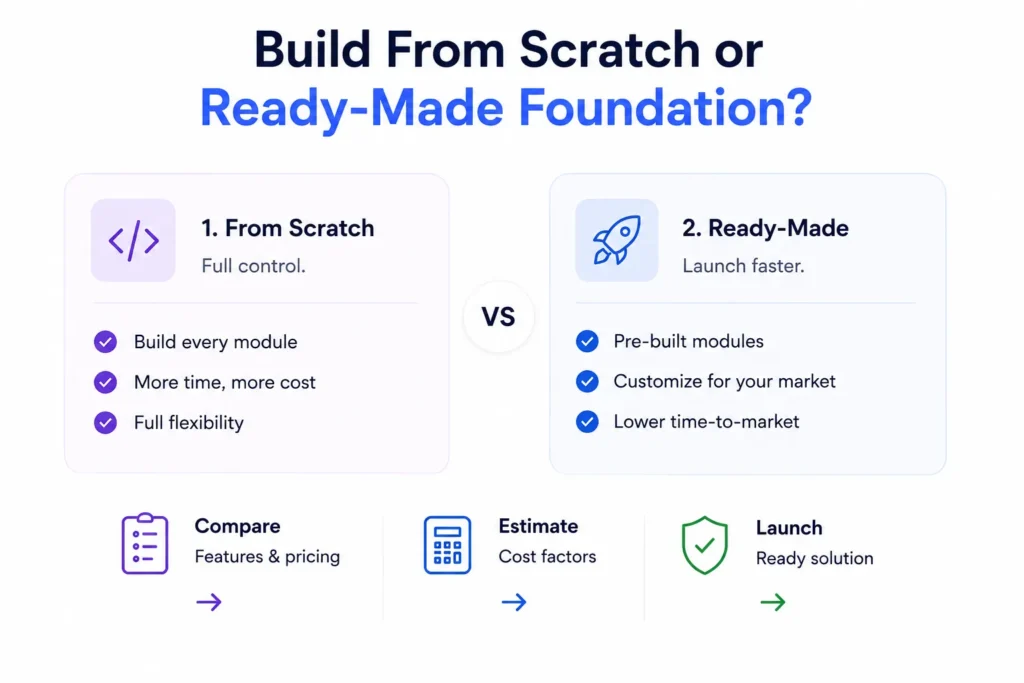 Build From Scratch or
Ready-Made Foundation?

</>
1. From Scratch
Full control.

Build every module
More time, more cost
Full flexibility

VS

2. Ready-Made
Launch faster.

Pre-built modules
Customize for your market
Lower time-to-market

Compare
Features & pricing
→

Estimate
Cost factors
→

Launch
Ready solution
→